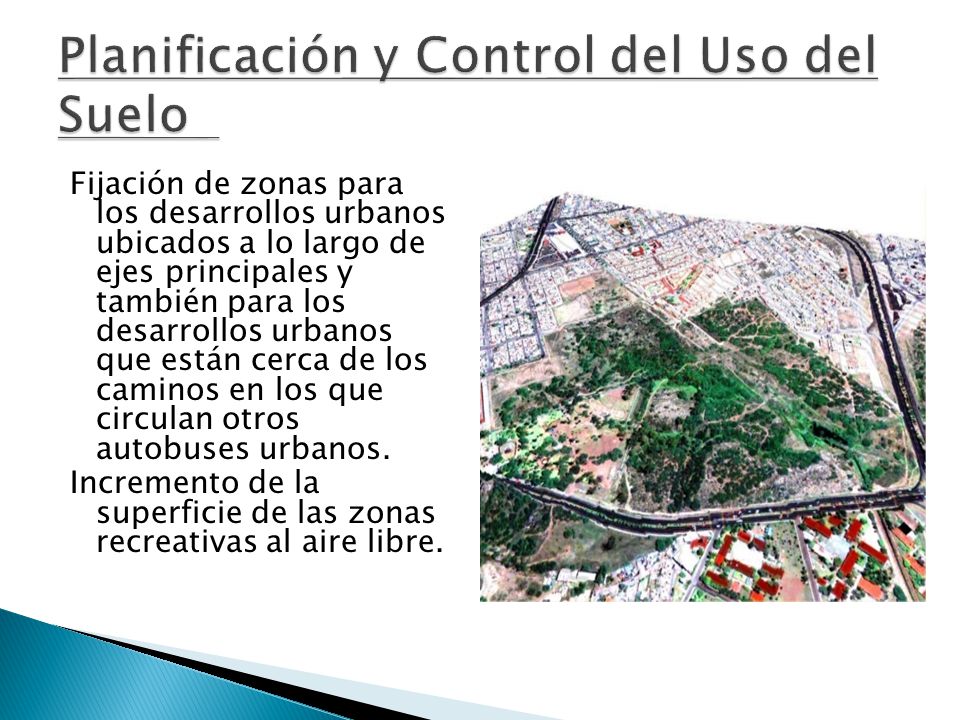 Planificación y Control del Uso del Suelo

Fijación de zonas para los desarrollos urbanos ubicados a lo largo de ejes principales y también para los desarrollos urbanos que están cerca de los caminos en los que circulan otros autobuses urbanos.

Incremento de la superficie de las zonas recreativas al aire libre.